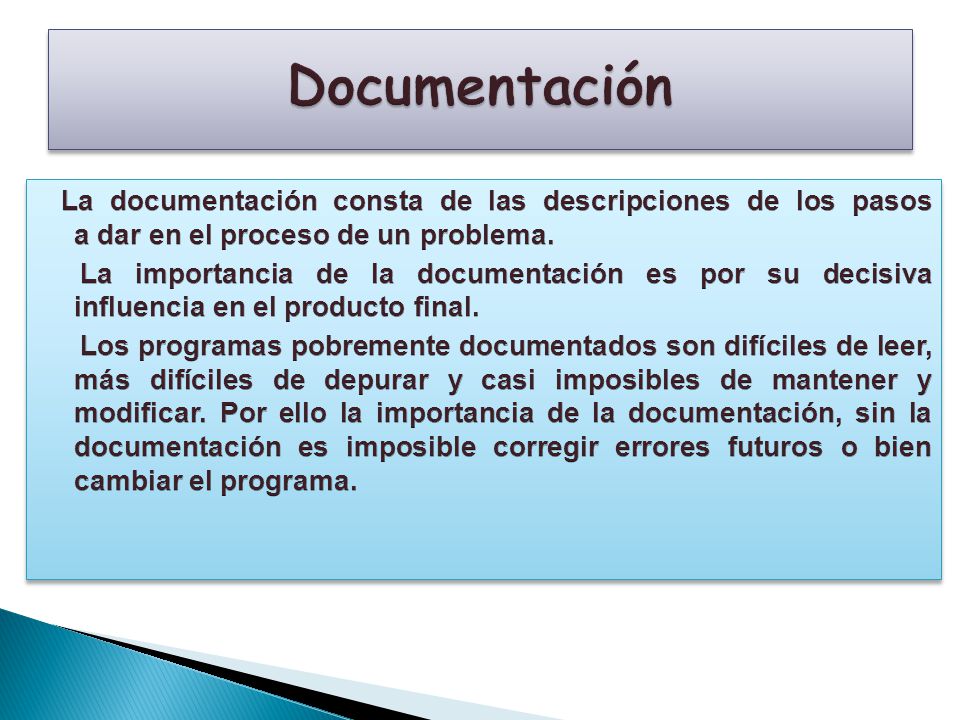 Documentación

La documentación consta de las descripciones de los pasos a dar en el proceso de un problema.

La importancia de la documentación es por su decisiva influencia en el producto final.

Los programas pobremente documentados son difíciles de leer, más difíciles de depurar y casi imposibles de mantener y modificar. Por ello la importancia de la documentación, sin la documentación es imposible corregir errores futuros o bien cambiar el programa.